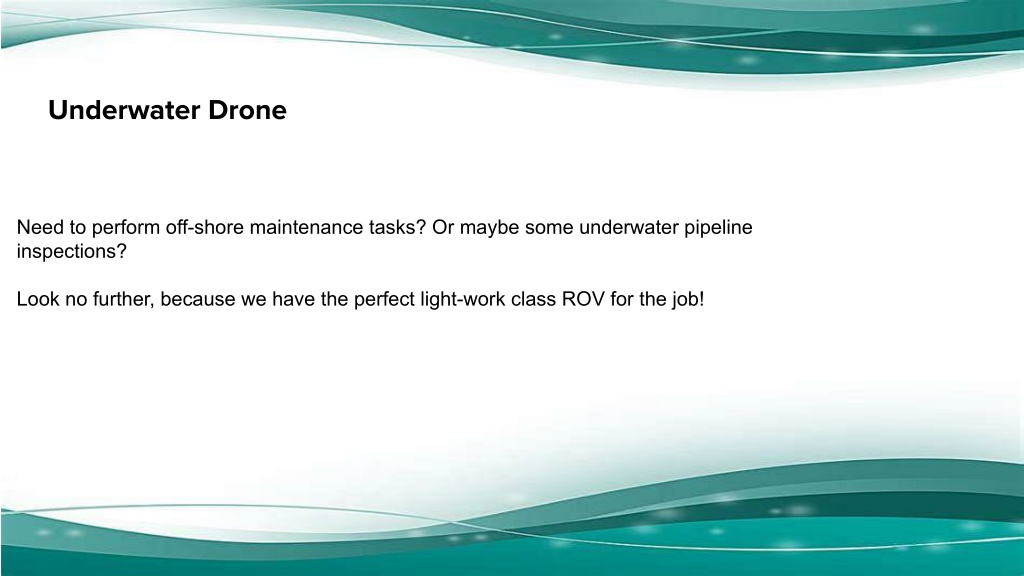 Underwater Drone

Need to perform off-shore maintenance tasks? Or maybe some underwater pipeline inspections?

Look no further, because we have the perfect light-work class ROV for the job!